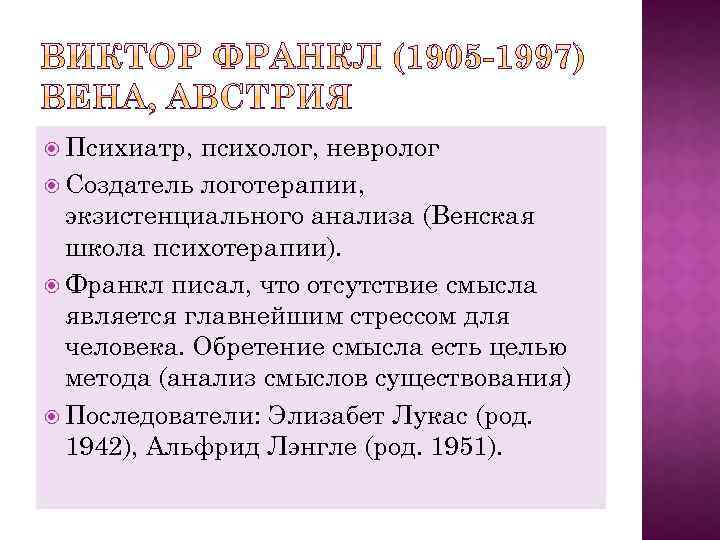 ВИКТОР ФРАНКЛ (1905-1997) ВЕНА, АВСТРИЯ

Психиатр, психолог, невролог

Создатель логотерапии, экзистенциального анализа (Венская школа психотерапии).

Франкл писал, что отсутствие смысла является главнейшим стрессом для человека. Обретение смысла есть целью метода (анализ смыслов существования)

Последователи: Элизабет Лукас (род. 1942), Альфрид Лэнгле (род. 1951).